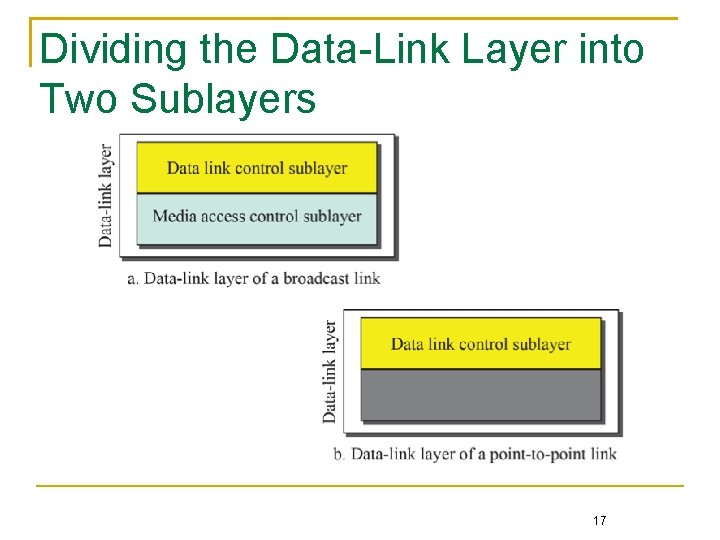 Dividing the Data-Link Layer into Two Sublayers

Data-link layer

Data link control sublayer

Media access control sublayer

a. Data-link layer of a broadcast link

Data-link layer

Data link control sublayer

b. Data-link layer of a point-to-point link

17